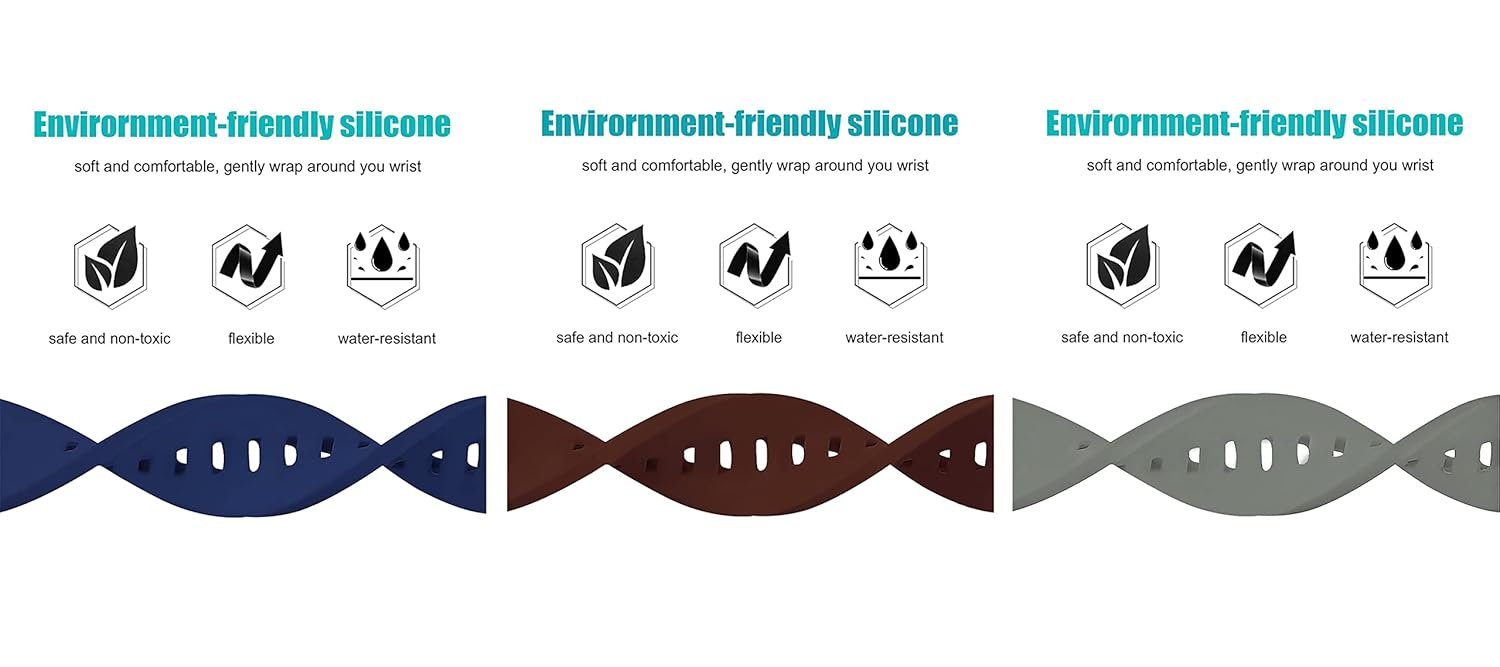 Environment-friendly silicone

soft and comfortable, gently wrap around you wrist

safe and non-toxic

flexible

water-resistant

Environment-friendly silicone

soft and comfortable, gently wrap around you wrist

safe and non-toxic

flexible

water-resistant

Environment-friendly silicone

soft and comfortable, gently wrap around you wrist

safe and non-toxic

flexible

water-resistant